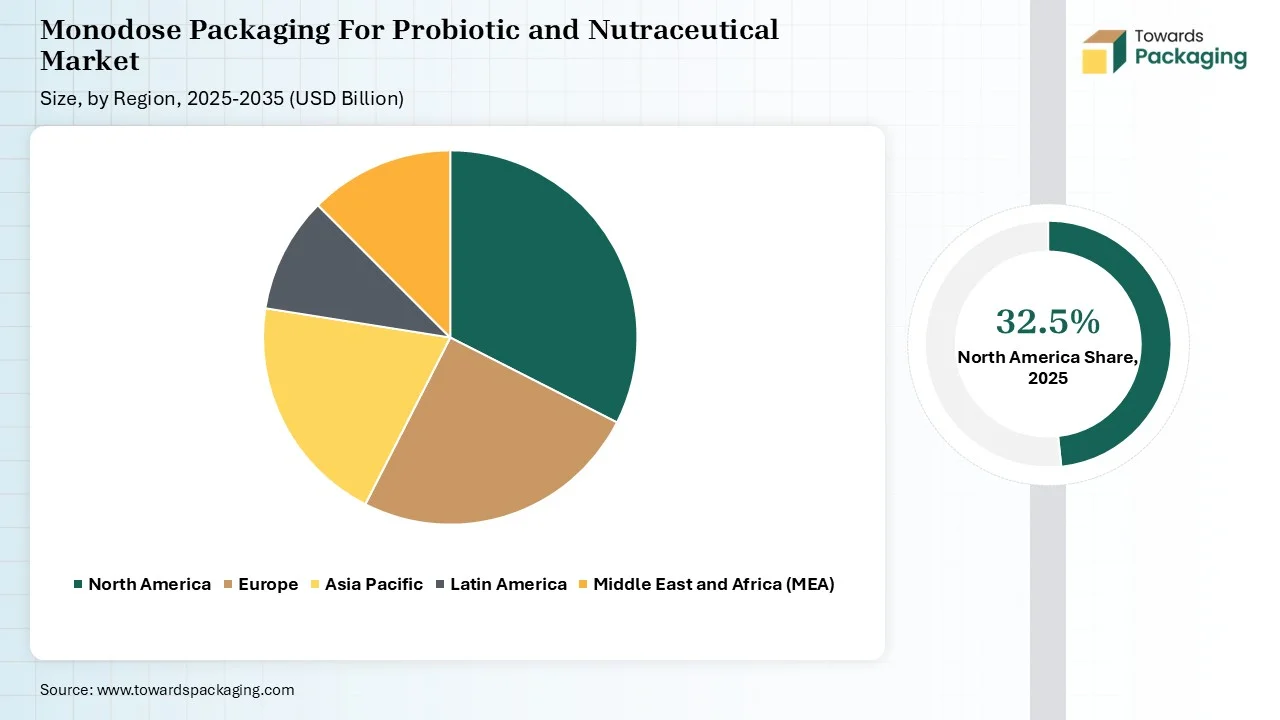 Monodose Packaging For Probiotic and Nutraceutical Market
Size, by Region, 2025-2035 (USD Billion)

Towards Packaging

32.5%
North America Share, 2025

North America Europe Asia Pacific Latin America Middle East and Africa (MEA)

Source: www.towardspackaging.com